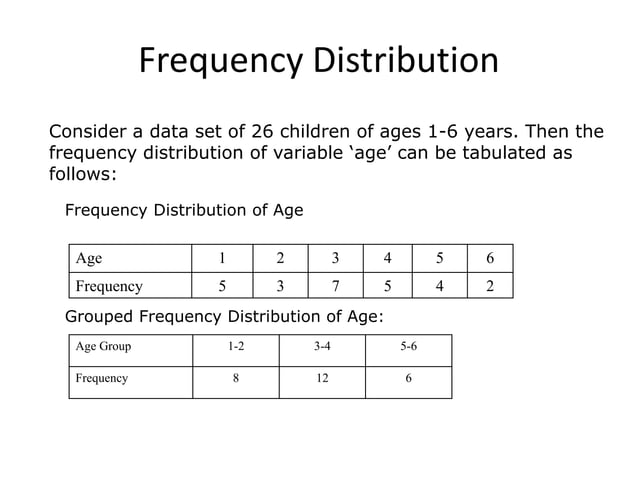 Frequency Distribution

Consider a data set of 26 children of ages 1-6 years. Then the frequency distribution of variable ‘age’ can be tabulated as follows:

Frequency Distribution of Age

| Age | 1 | 2 | 3 | 4 | 5 | 6 |
|---|---|---|---|---|---|---|
| Frequency | 5 | 3 | 7 | 5 | 4 | 2 |

Grouped Frequency Distribution of Age:

| Age Group | 1-2 | 3-4 | 5-6 |
|---|---|---|---|
| Frequency | 8 | 12 | 6 |